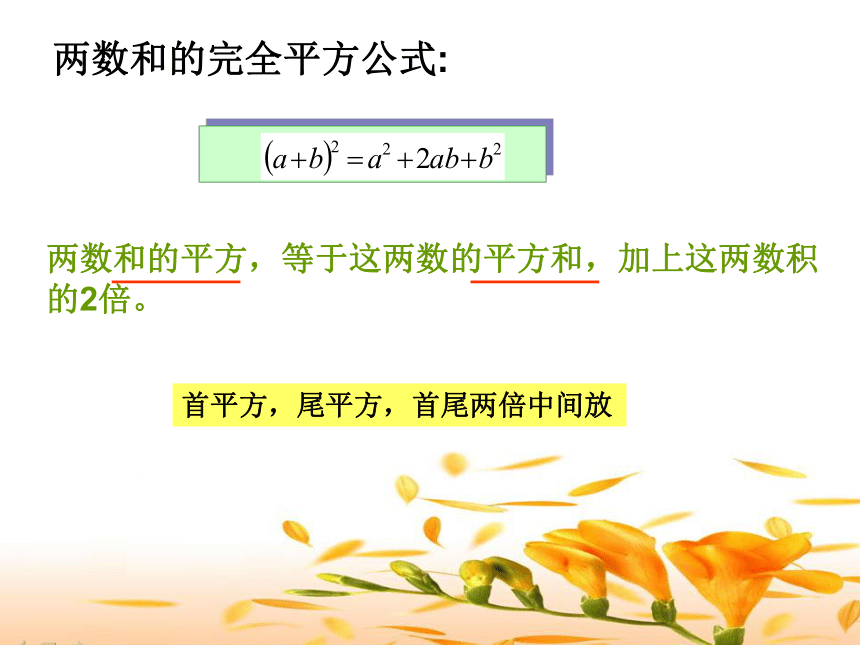 两数和的完全平方公式:

$(a+b)^2=a^2+2ab+b^2$

两数和的平方，等于这两数的平方和，加上这两数积的2倍。

首平方，尾平方，首尾两倍中间放